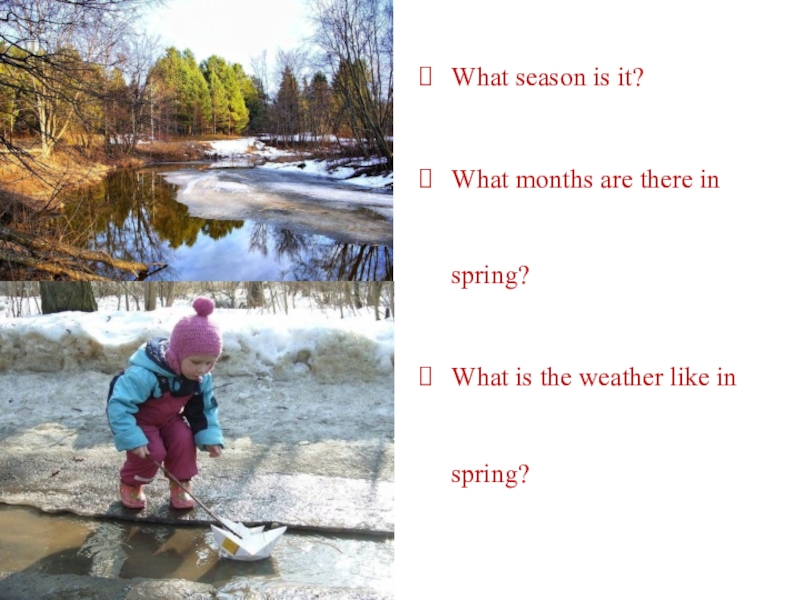 What season is it?

What months are there in spring?

What is the weather like in spring?